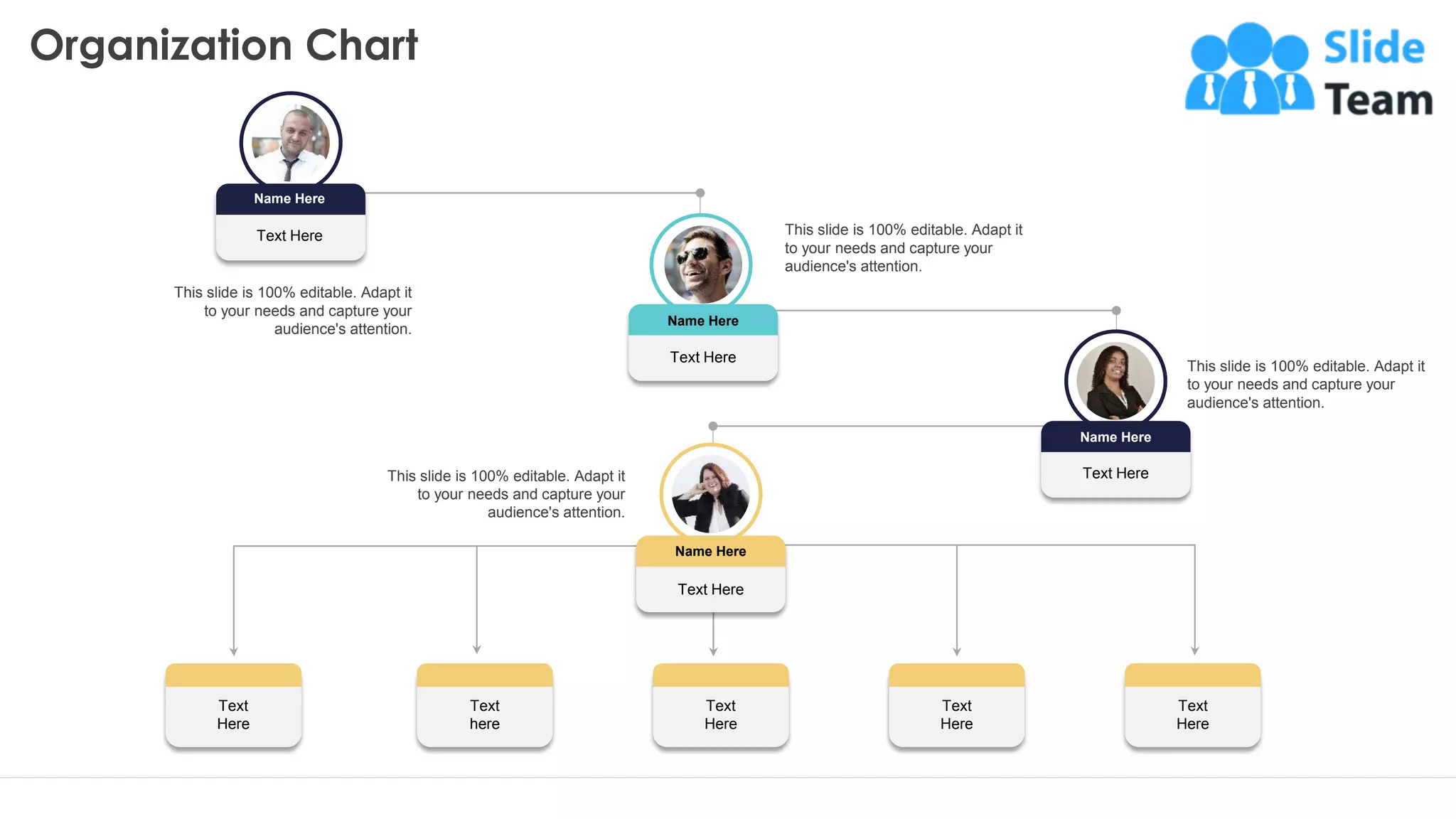 Organization Chart

Slide Team

Name Here
Text Here

This slide is 100% editable. Adapt it to your needs and capture your audience's attention.

Name Here
Text Here

This slide is 100% editable. Adapt it to your needs and capture your audience's attention.

Name Here
Text Here

This slide is 100% editable. Adapt it to your needs and capture your audience's attention.

This slide is 100% editable. Adapt it to your needs and capture your audience's attention.

Name Here
Text Here

Text Here

Text here

Text Here

Text Here

Text Here